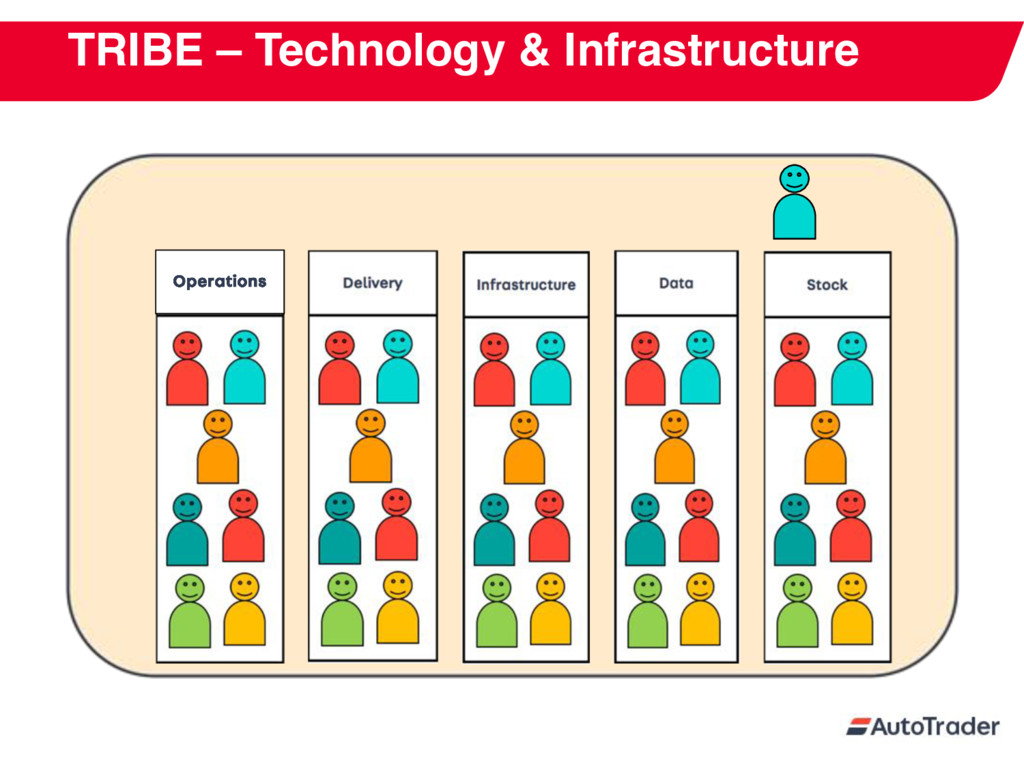 TRIBE – Technology & Infrastructure

Operations

Delivery

Infrastructure

Data

Stock

AutoTrader